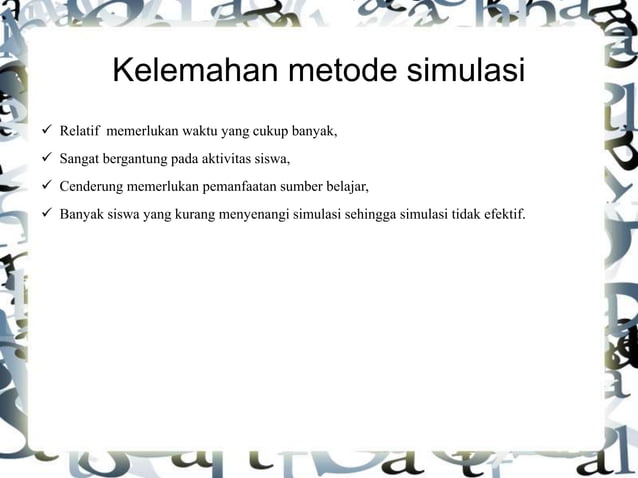 Kelemahan metode simulasi

✓ Relatif memerlukan waktu yang cukup banyak,

✓ Sangat bergantung pada aktivitas siswa,

✓ Cenderung memerlukan pemanfaatan sumber belajar,

✓ Banyak siswa yang kurang menyenangi simulasi sehingga simulasi tidak efektif.